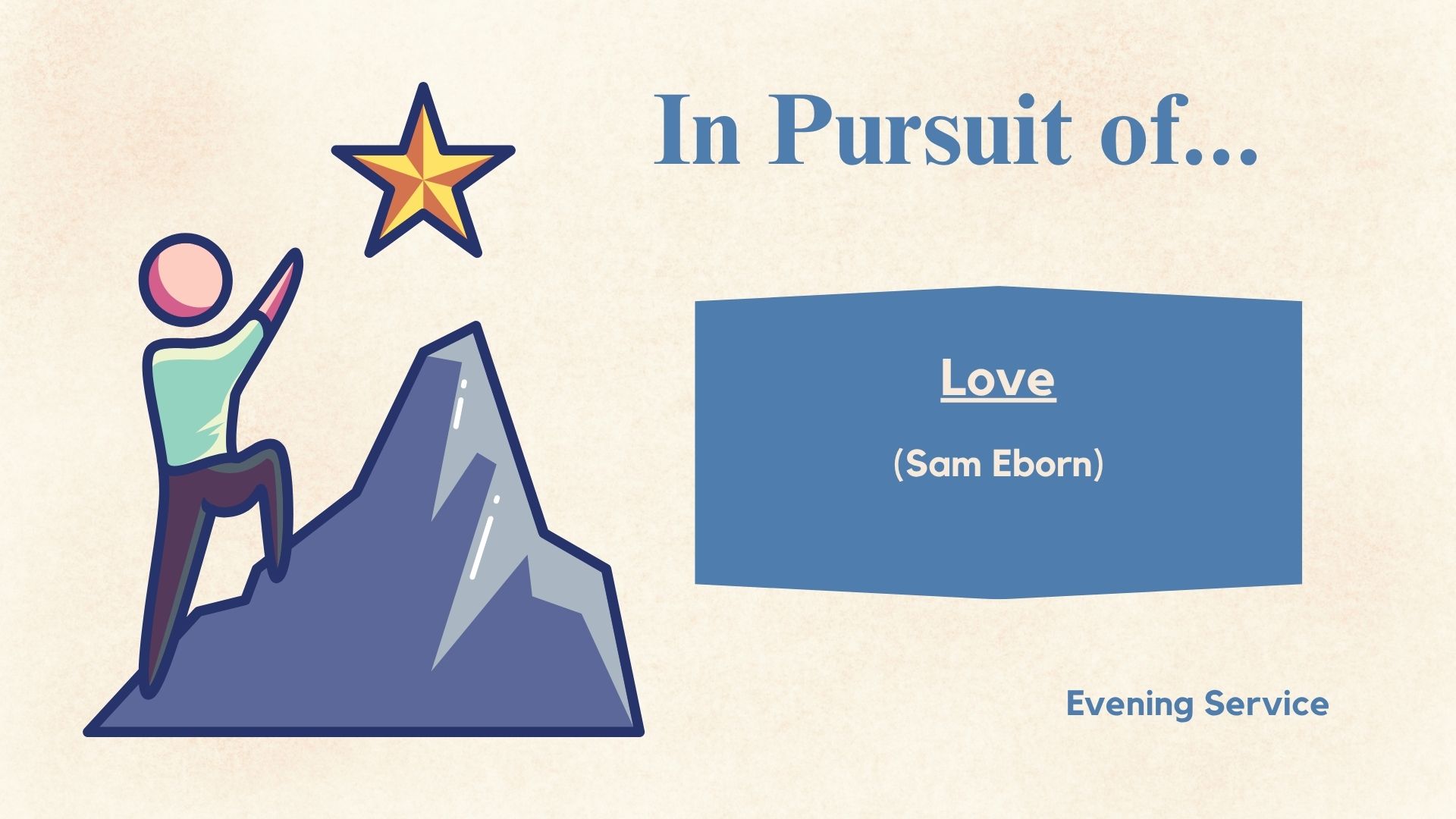 In Pursuit of...

Love

(Sam Eborn)

Evening Service